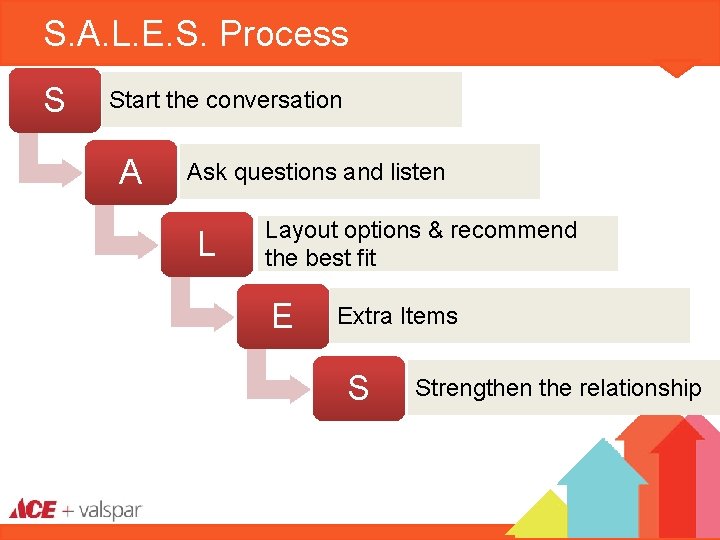 S.A.L.E.S. Process

S
Start the conversation

A
Ask questions and listen

L
Layout options & recommend the best fit

E
Extra Items

S
Strengthen the relationship

ACE + valspar